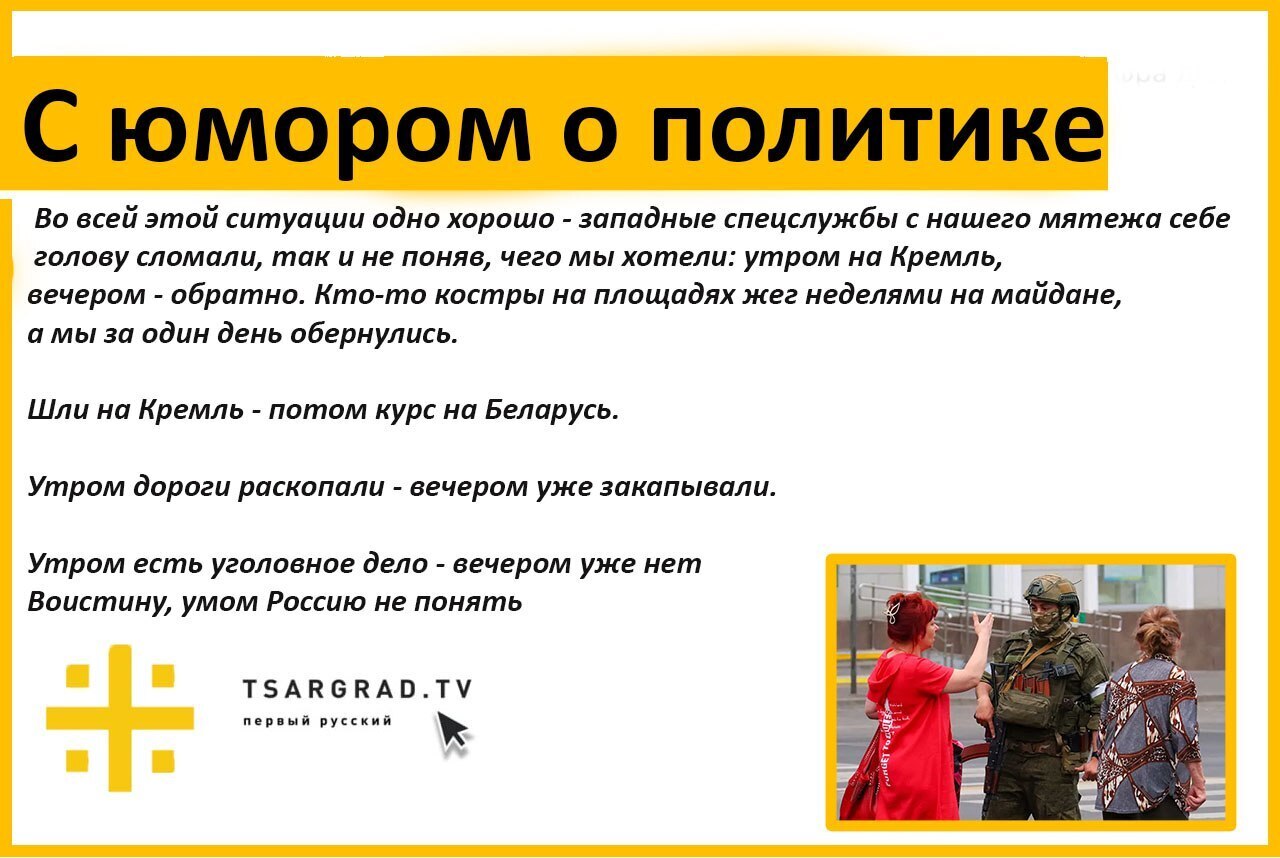 С юмором о политике

Во всей этой ситуации одно хорошо - западные спецслужбы с нашего мятежа себе голову сломали, так и не поняв, чего мы хотели: утром на Кремль, вечером - обратно. Кто-то костры на площадях жег неделями на майдане, а мы за один день обернулись.

Шли на Кремль - потом курс на Беларусь.

Утром дороги раскопали - вечером уже закапывали.

Утром есть уголовное дело - вечером уже нет
Воистину, умом Россию не понять

TSARGRAD.TV
первый русский